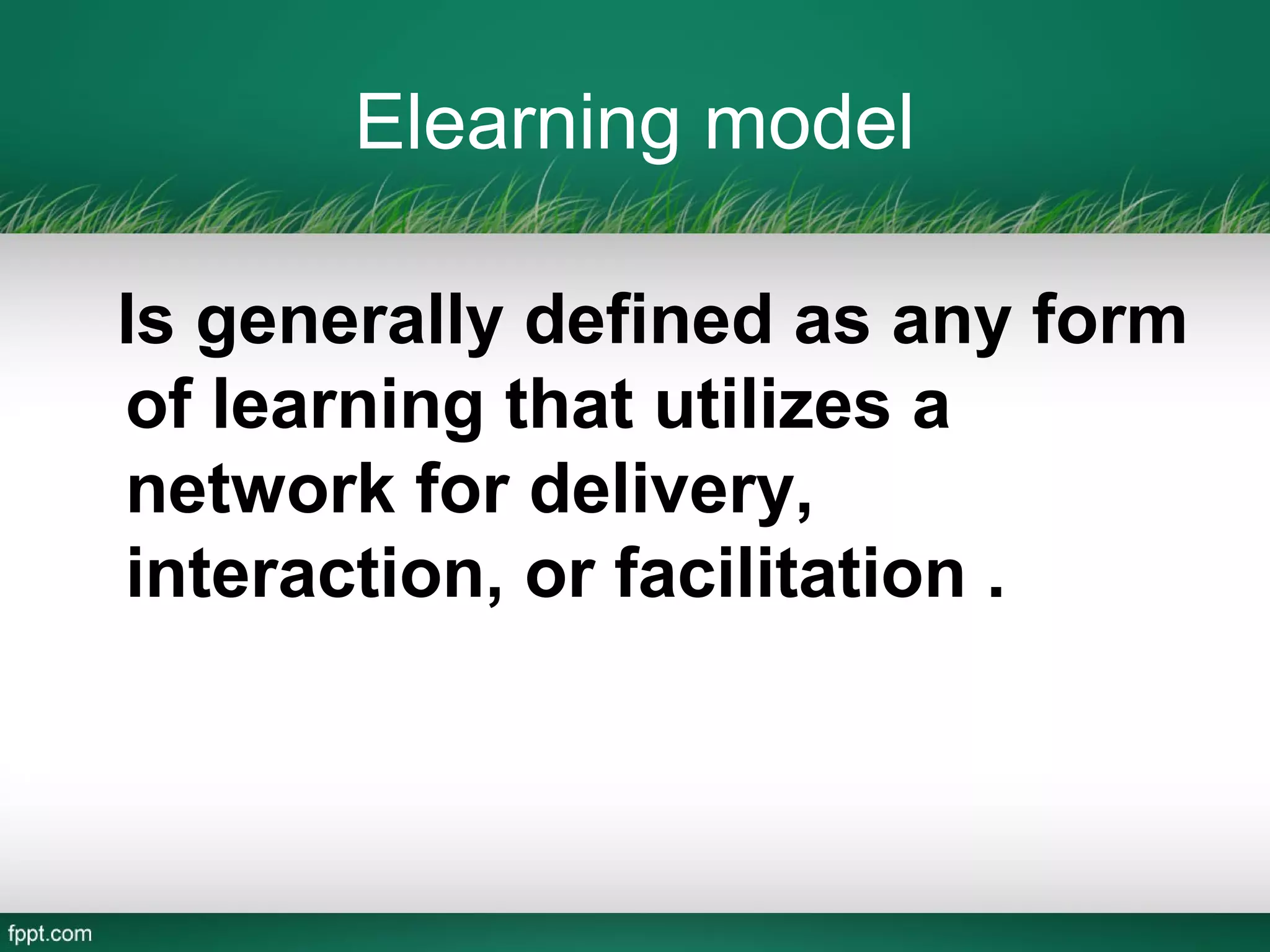 Elearning model

Is generally defined as any form of learning that utilizes a network for delivery, interaction, or facilitation .

fppt.com